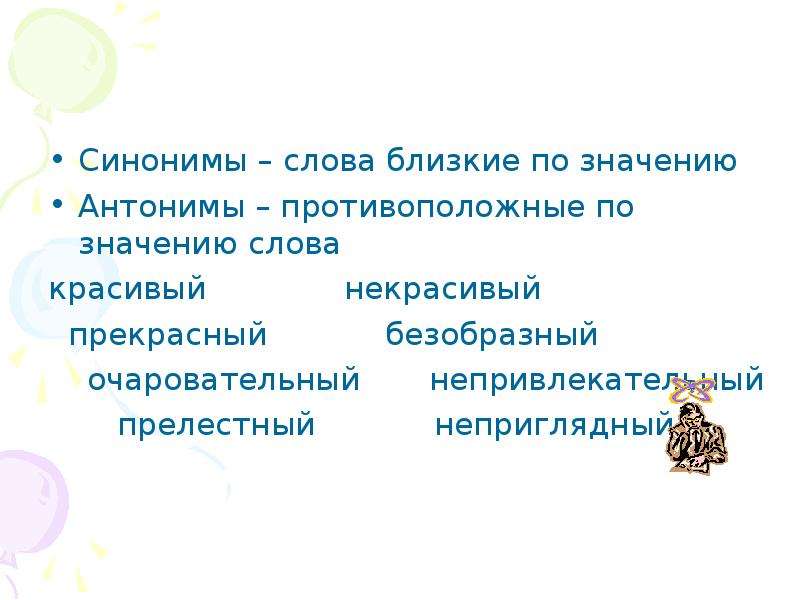 • Синонимы – слова близкие по значению
• Антонимы – противоположные по значению слова

красивый некрасивый
прекрасный безобразный
очаровательный непривлекательный
прелестный неприглядный